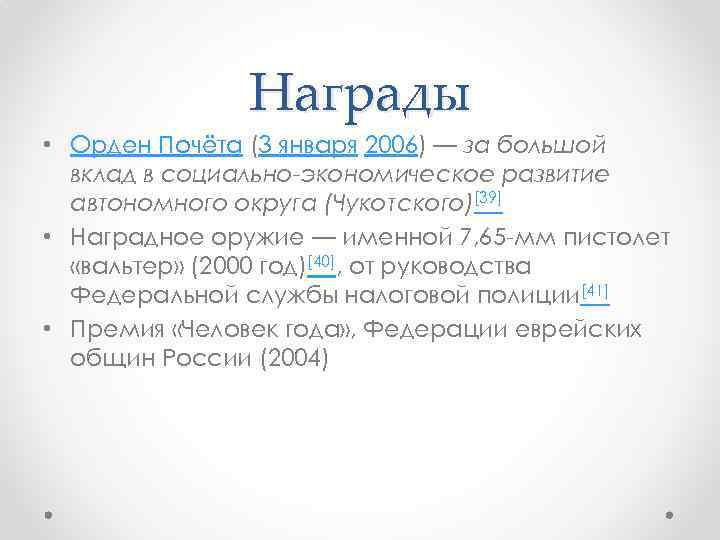 Награды

• Орден Почёта (3 января 2006) — за большой вклад в социально-экономическое развитие автономного округа (Чукотского)[39]
• Наградное оружие — именной 7,65-мм пистолет «вальтер» (2000 год)[40], от руководства Федеральной службы налоговой полиции[41]
• Премия «Человек года», Федерации еврейских общин России (2004)